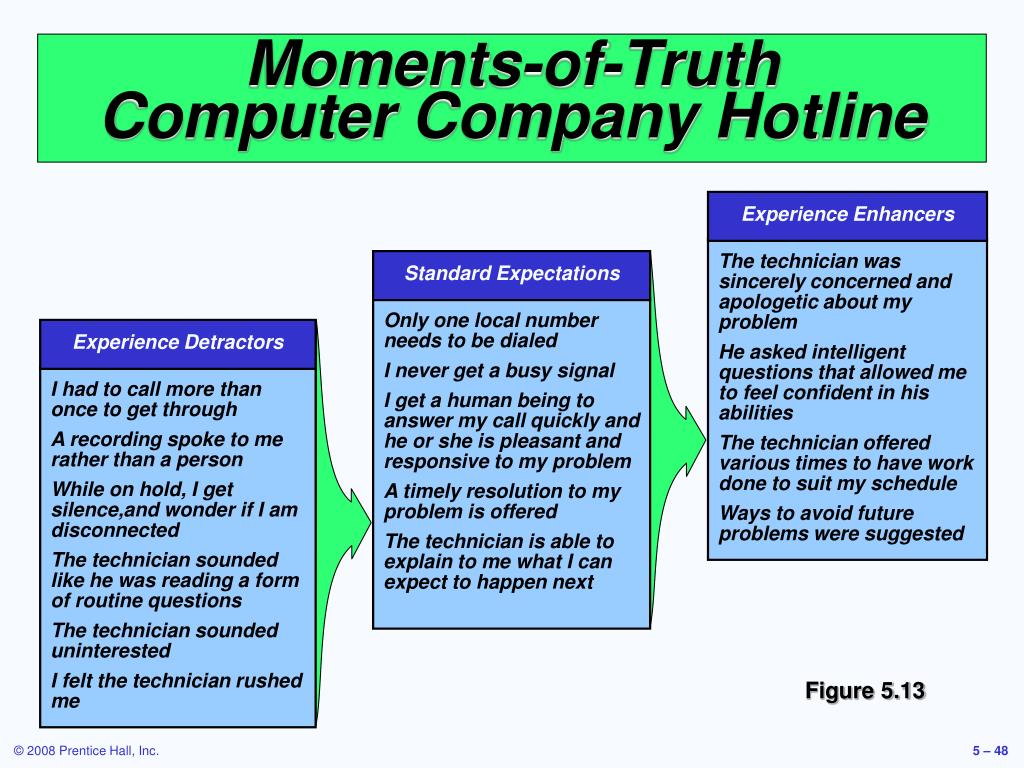 Moments-of-Truth
Computer Company Hotline

Experience Detractors

I had to call more than once to get through

A recording spoke to me rather than a person

While on hold, I get silence,and wonder if I am disconnected

The technician sounded like he was reading a form of routine questions

The technician sounded uninterested

I felt the technician rushed me

Standard Expectations

Only one local number needs to be dialed

I never get a busy signal

I get a human being to answer my call quickly and he or she is pleasant and responsive to my problem

A timely resolution to my problem is offered

The technician is able to explain to me what I can expect to happen next

Experience Enhancers

The technician was sincerely concerned and apologetic about my problem

He asked intelligent questions that allowed me to feel confident in his abilities

The technician offered various times to have work done to suit my schedule

Ways to avoid future problems were suggested

Figure 5.13

© 2008 Prentice Hall, Inc.

5 – 48